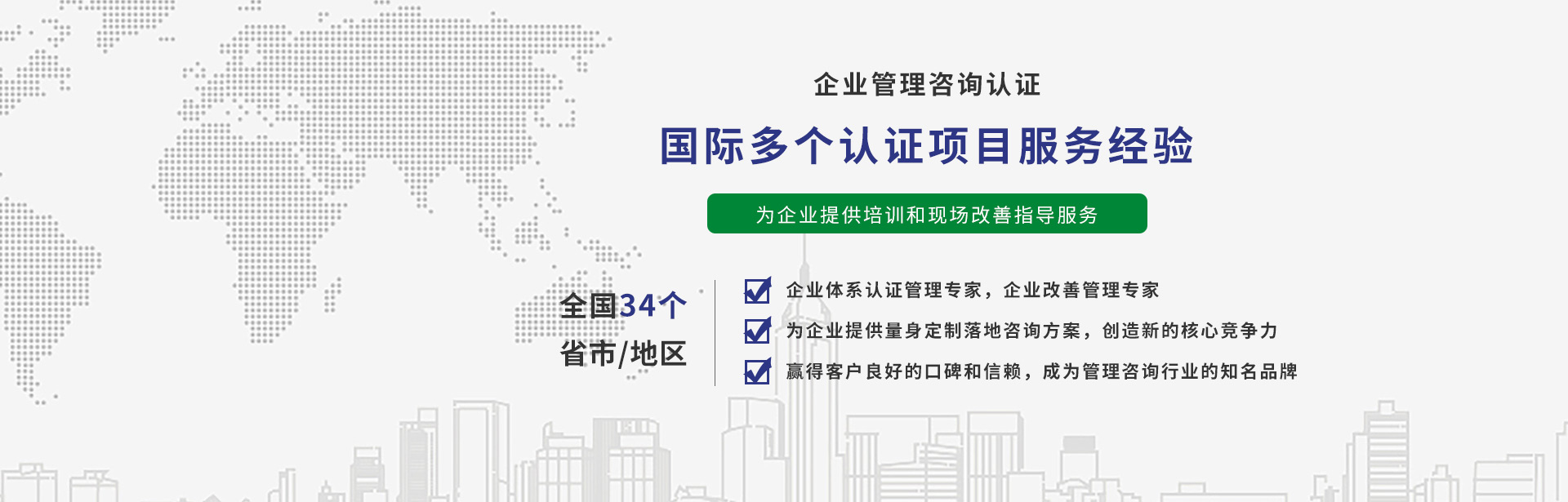 企业管理咨询认证

国际多个认证项目服务经验

为企业提供培训和现场改善指导服务

全国34个
省市/地区

企业体系认证管理专家，企业改善管理专家
为企业提供量身定制落地咨询方案，创造新的核心竞争力
赢得客户良好的口碑和信赖，成为管理咨询行业的知名品牌